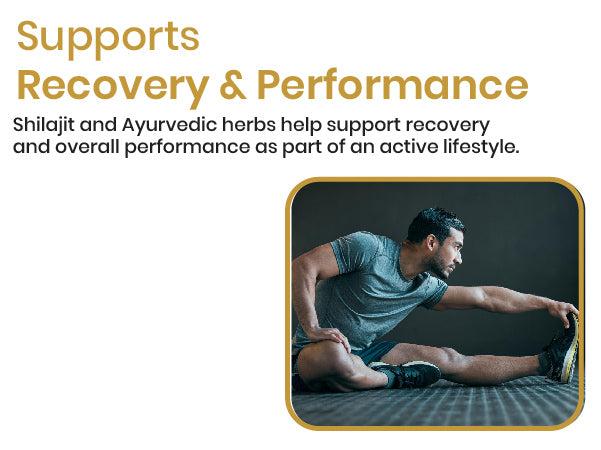 Supports
Recovery & Performance

Shilajit and Ayurvedic herbs help support recovery and overall performance as part of an active lifestyle.